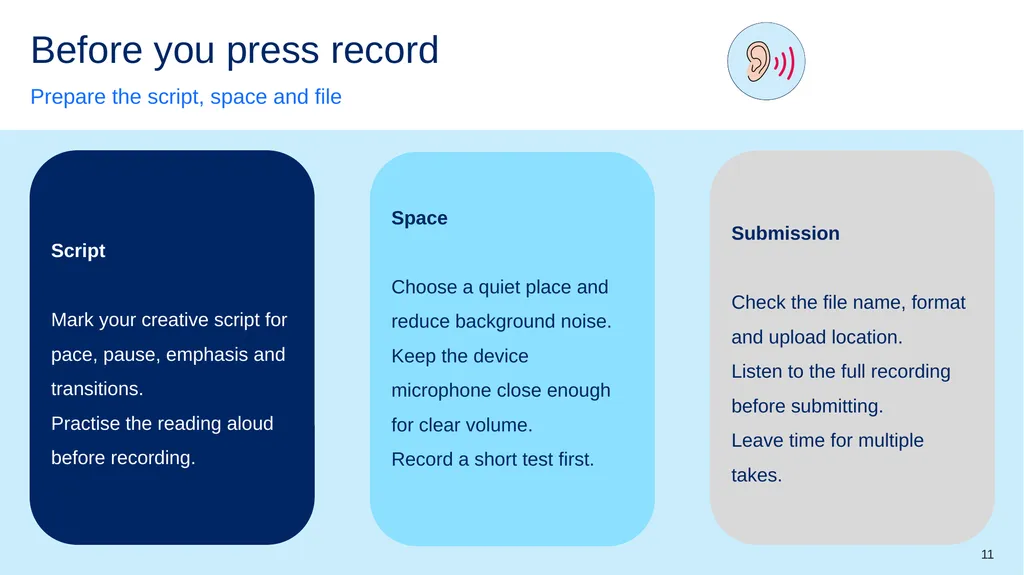 Before you press record

Prepare the script, space and file

Script

Mark your creative script for pace, pause, emphasis and transitions.
Practise the reading aloud before recording.

Space

Choose a quiet place and reduce background noise.
Keep the device microphone close enough for clear volume.
Record a short test first.

Submission

Check the file name, format and upload location.
Listen to the full recording before submitting.
Leave time for multiple takes.

11